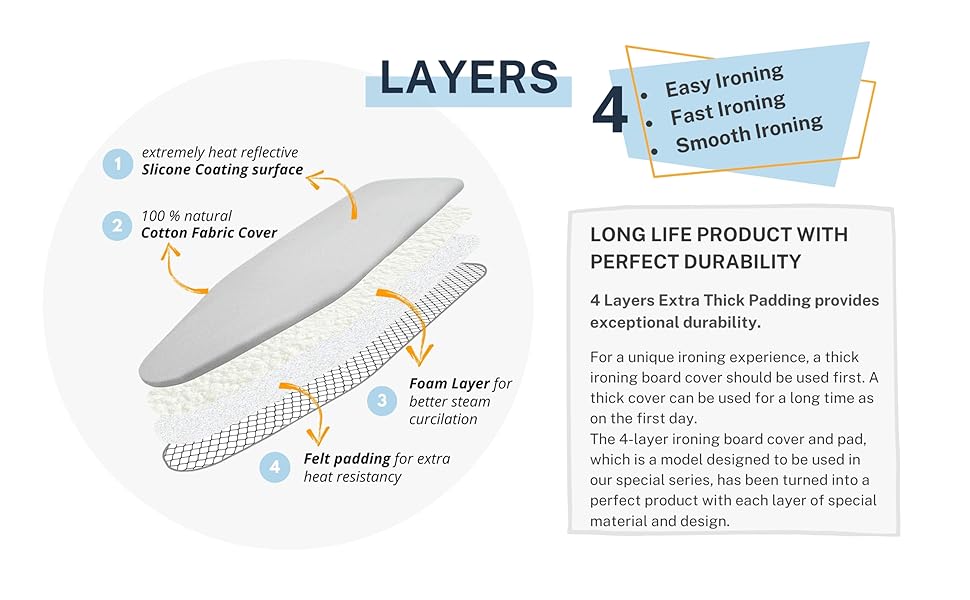 4 LAYERS

• Easy Ironing
• Fast Ironing
• Smooth Ironing

1 extremely heat reflective
Slicone Coating surface

2 100 % natural
Cotton Fabric Cover

3 Foam Layer for better steam curcilation

4 Felt padding for extra heat resistancy

LONG LIFE PRODUCT WITH PERFECT DURABILITY

4 Layers Extra Thick Padding provides exceptional durability.

For a unique ironing experience, a thick ironing board cover should be used first. A thick cover can be used for a long time as on the first day.
The 4-layer ironing board cover and pad, which is a model designed to be used in our special series, has been turned into a perfect product with each layer of special material and design.